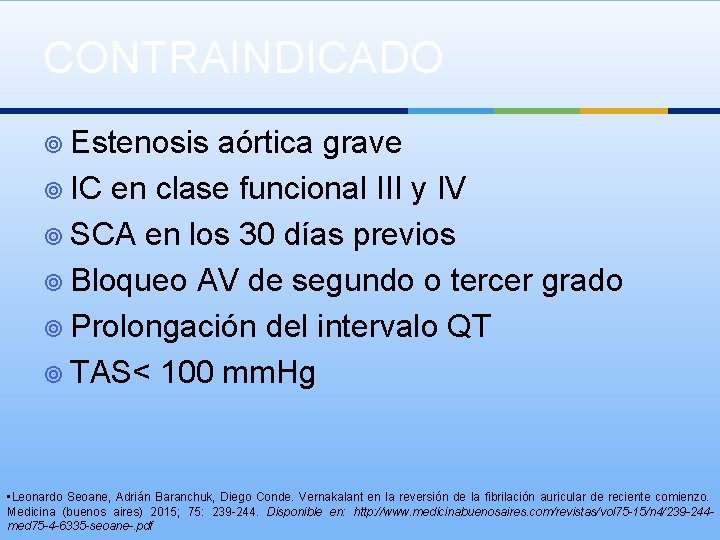 CONTRAINDICADO

Estenosis aórtica grave

IC en clase funcional III y IV

SCA en los 30 días previos

Bloqueo AV de segundo o tercer grado

Prolongación del intervalo QT

TAS< 100 mmHg

•Leonardo Seoane, Adrián Baranchuk, Diego Conde. Vernakalant en la reversión de la fibrilación auricular de reciente comienzo. Medicina (buenos aires) 2015; 75: 239-244. Disponible en: http://www.medicinabuenosaires.com/revistas/vol75-15/n4/239-244-med75-4-6335-seoane-.pdf